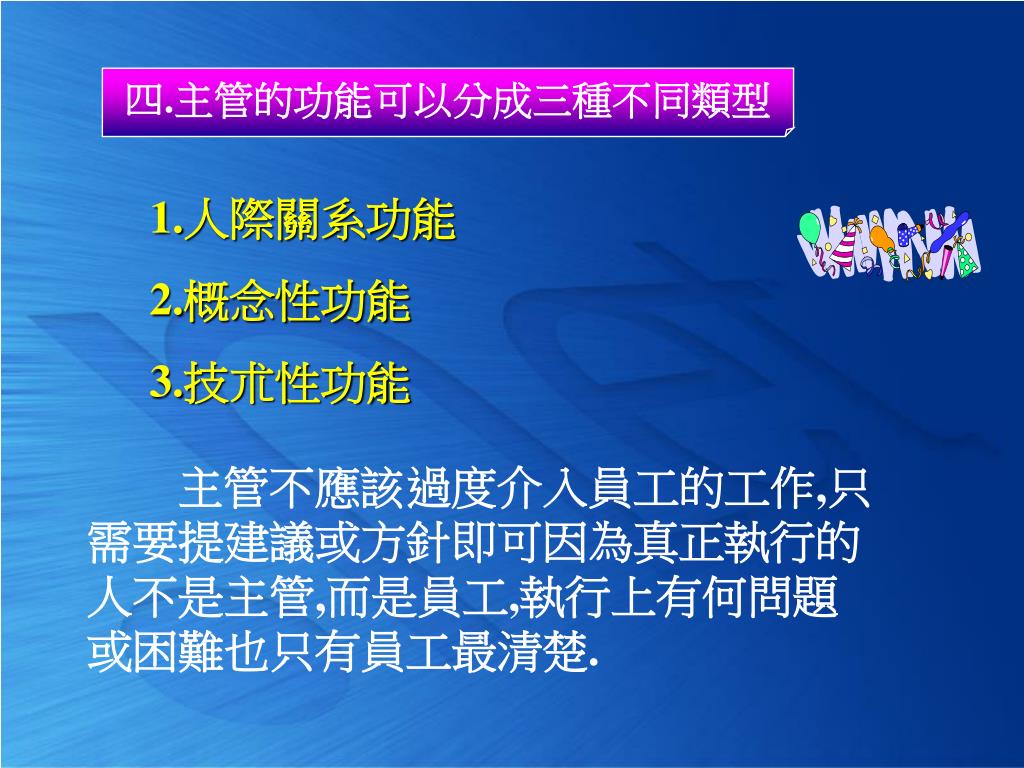 四.主管的功能可以分成三種不同類型

1.人際關系功能

2.概念性功能

3.技朮性功能

主管不應該過度介入員工的工作,只需要提建議或方針即可因為真正執行的人不是主管,而是員工,執行上有何問題或困難也只有員工最清楚.